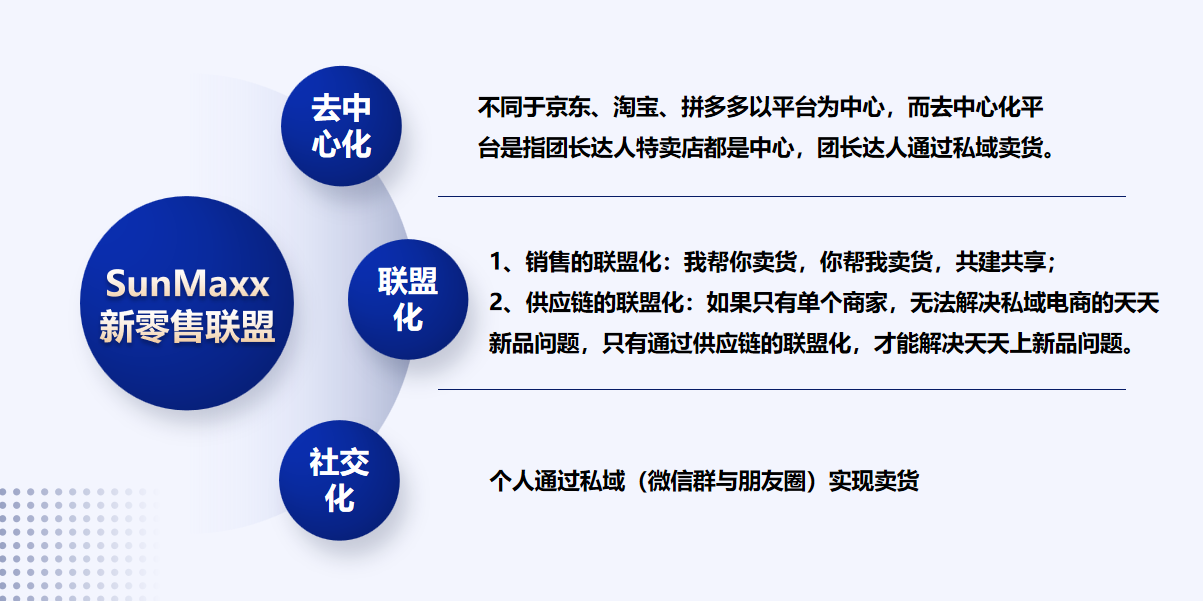 SunMaxx
新零售联盟

去中心化

不同于京东、淘宝、拼多多以平台为中心，而去中心化平台是指团长达人特卖店都是中心，团长达人通过私域卖货。

联盟化

1、销售的联盟化：我帮你卖货，你帮我卖货，共建共享；
2、供应链的联盟化：如果只有单个商家，无法解决私域电商的天天新品问题，只有通过供应链的联盟化，才能解决天天上新品问题。

社交化

个人通过私域（微信群与朋友圈）实现卖货